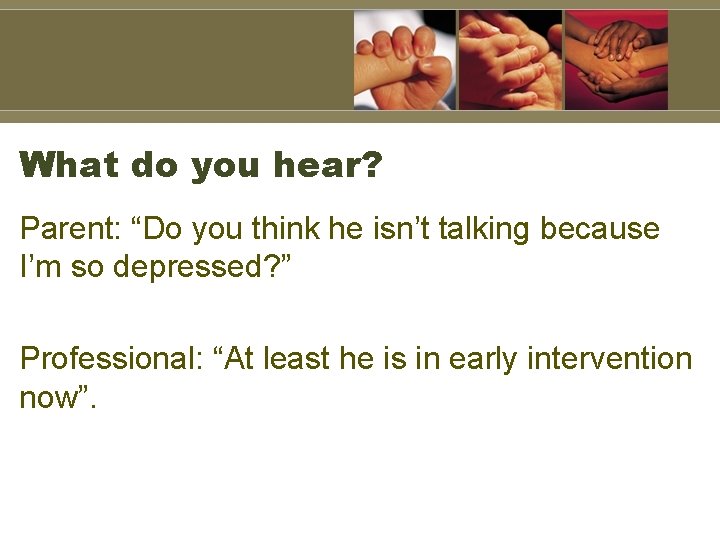 What do you hear?

Parent: “Do you think he isn’t talking because I’m so depressed?”

Professional: “At least he is in early intervention now”.